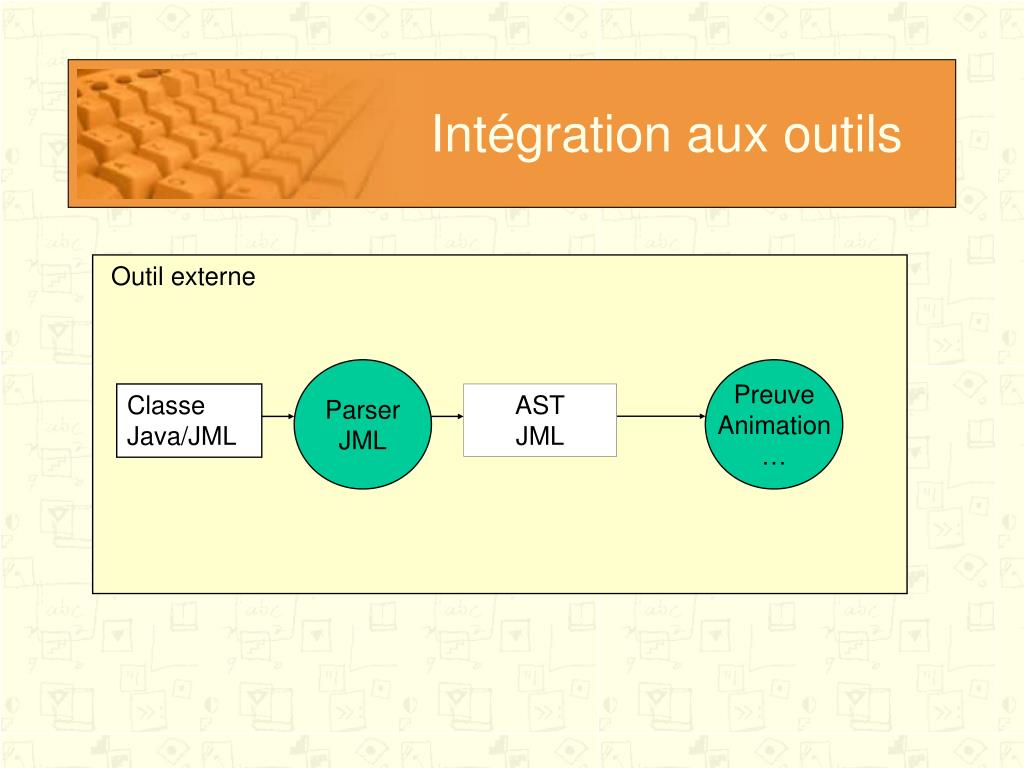 Intégration aux outils

Outil externe

Classe Java/JML

Parser JML

AST JML

Preuve Animation …